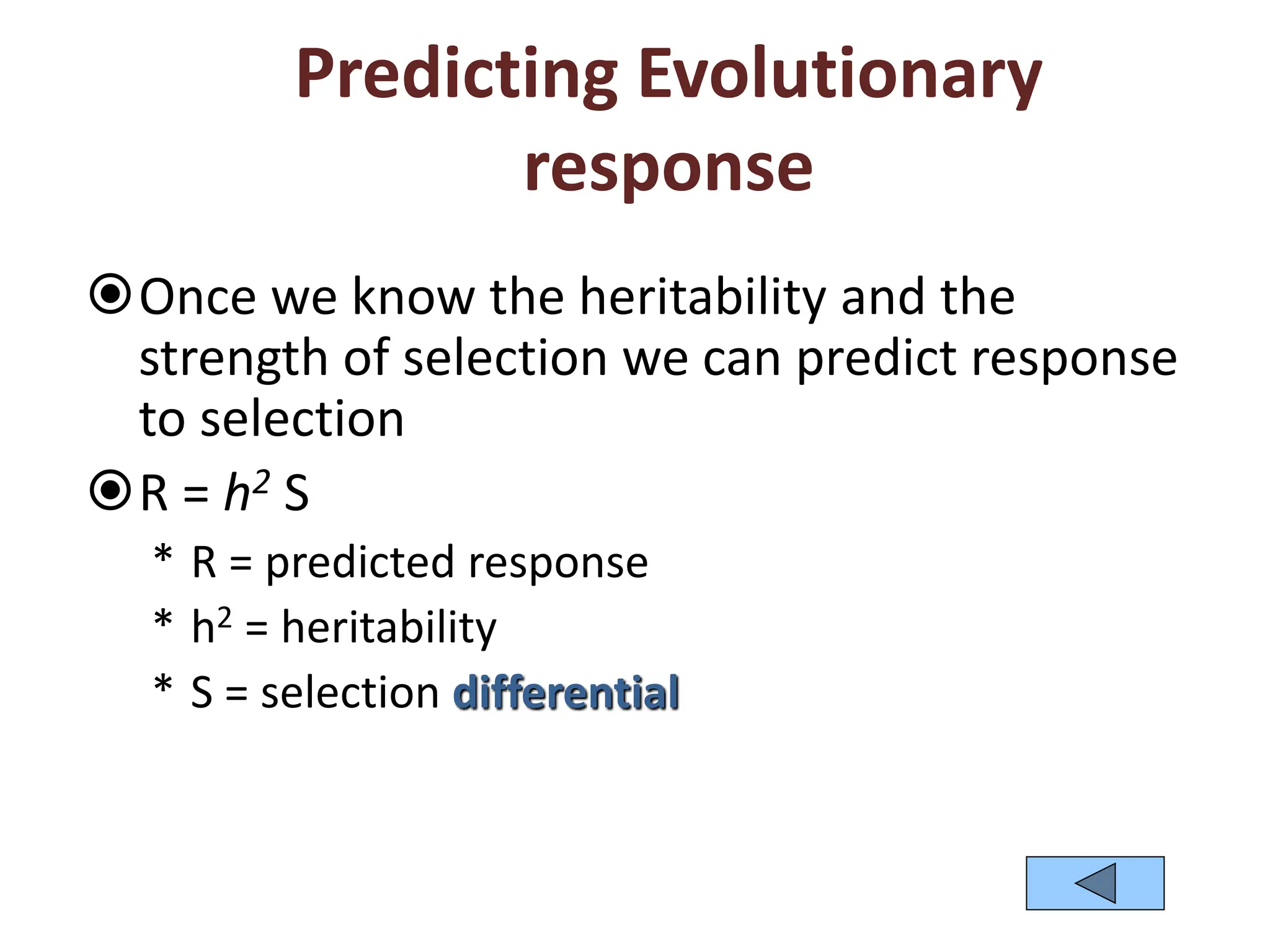 Predicting Evolutionary response

Once we know the heritability and the strength of selection we can predict response to selection

$R = h^2 S$

* R = predicted response
* $h^2$ = heritability
* S = selection differential